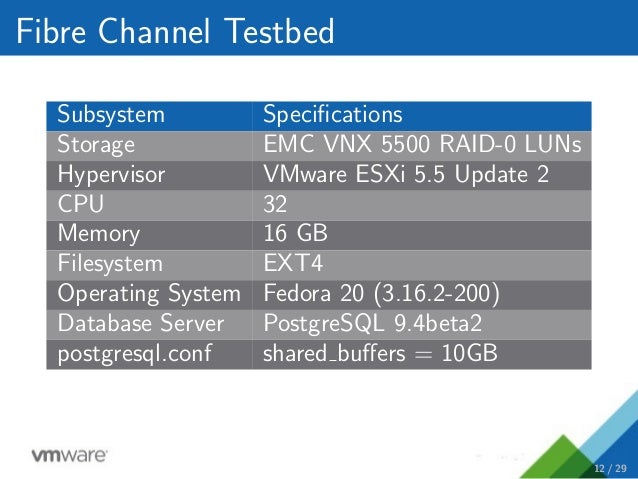 Fibre Channel Testbed

| Subsystem | Specifications |
|---|---|
| Storage | EMC VNX 5500 RAID-0 LUNs |
| Hypervisor | VMware ESXi 5.5 Update 2 |
| CPU | 32 |
| Memory | 16 GB |
| Filesystem | EXT4 |
| Operating System | Fedora 20 (3.16.2-200) |
| Database Server | PostgreSQL 9.4beta2 |
| postgresql.conf | shared_buffers = 10GB |

vmware

12 / 29